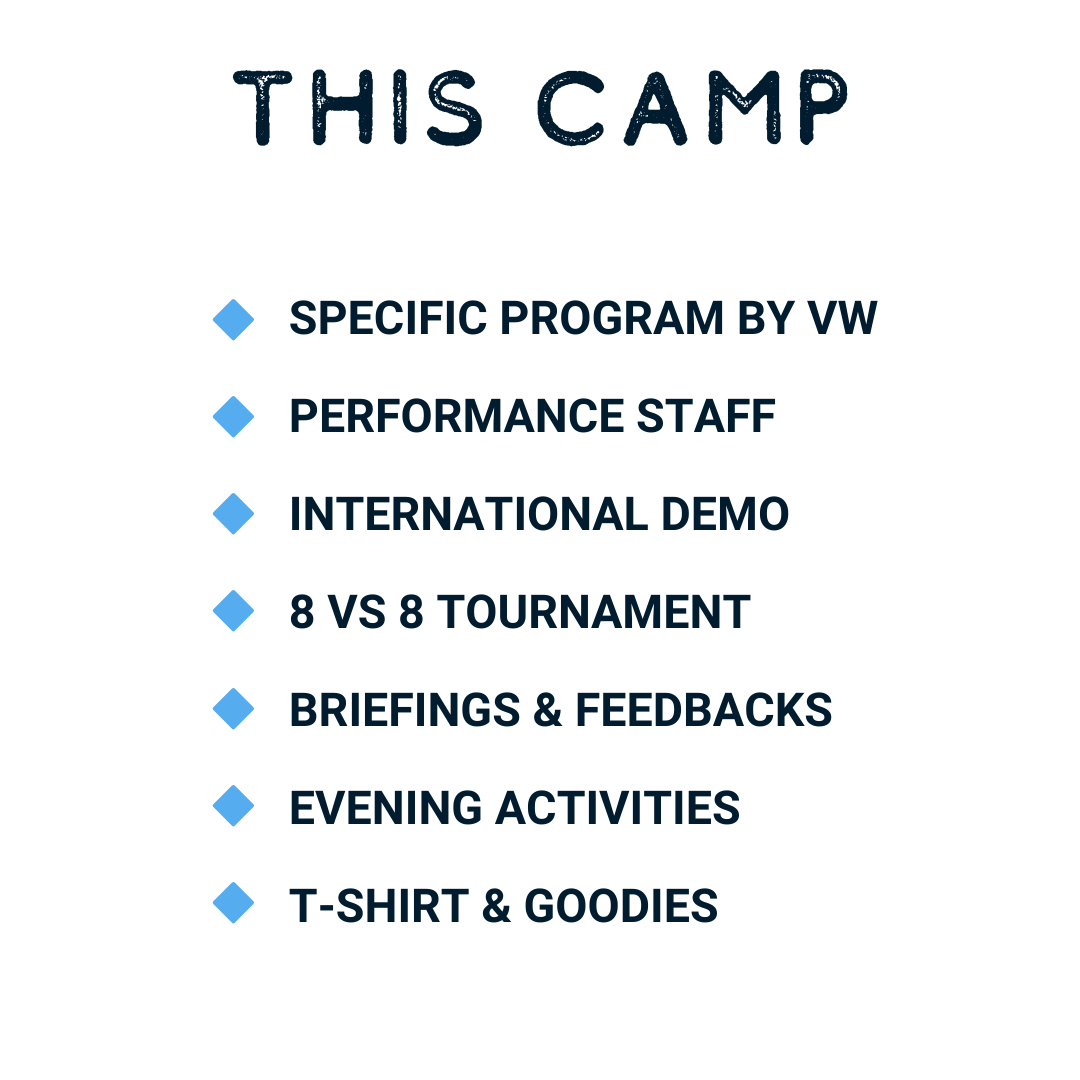 THIS CAMP

SPECIFIC PROGRAM BY VW

PERFORMANCE STAFF

INTERNATIONAL DEMO

8 VS 8 TOURNAMENT

BRIEFINGS & FEEDBACKS

EVENING ACTIVITIES

T-SHIRT & GOODIES